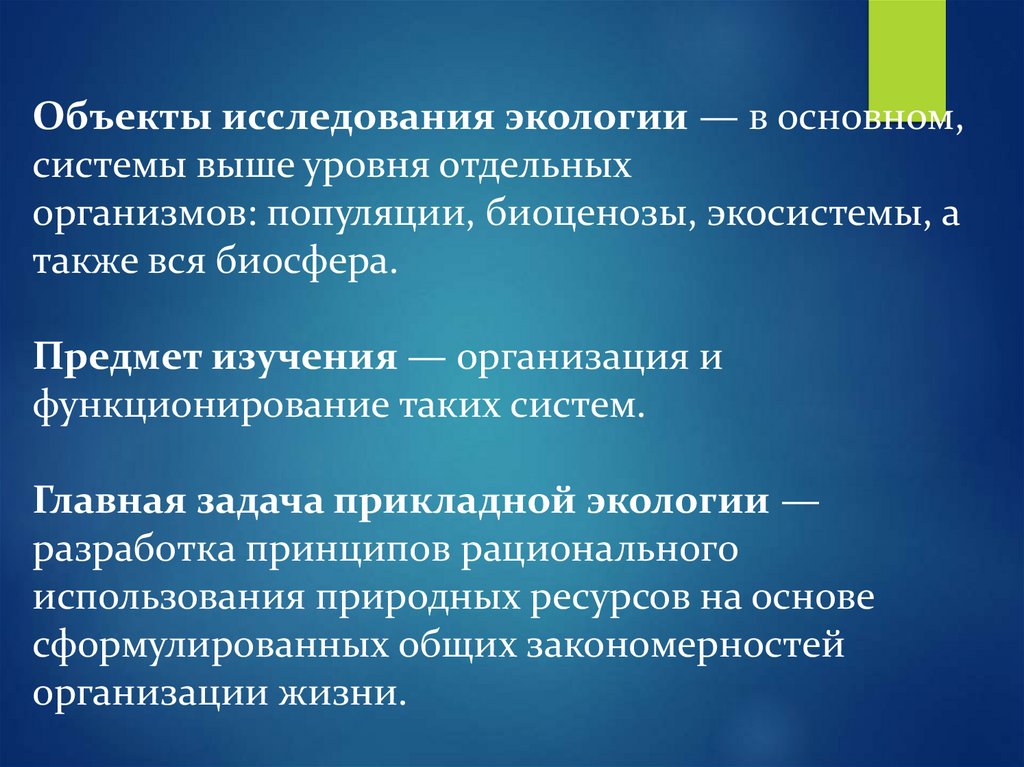 Объекты исследования экологии — в основном, системы выше уровня отдельных организмов: популяции, биоценозы, экосистемы, а также вся биосфера.

Предмет изучения — организация и функционирование таких систем.

Главная задача прикладной экологии — разработка принципов рационального использования природных ресурсов на основе сформулированных общих закономерностей организации жизни.